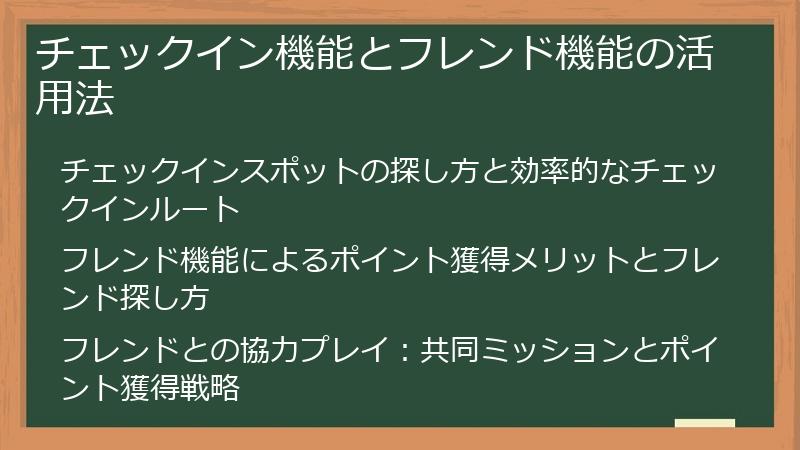 チェックイン機能とフレンド機能の活用法

チェックインスポットの探し方と効率的なチェックインルート

フレンド機能によるポイント獲得メリットとフレンド探し方

フレンドとの協力プレイ：共同ミッションとポイント獲得戦略